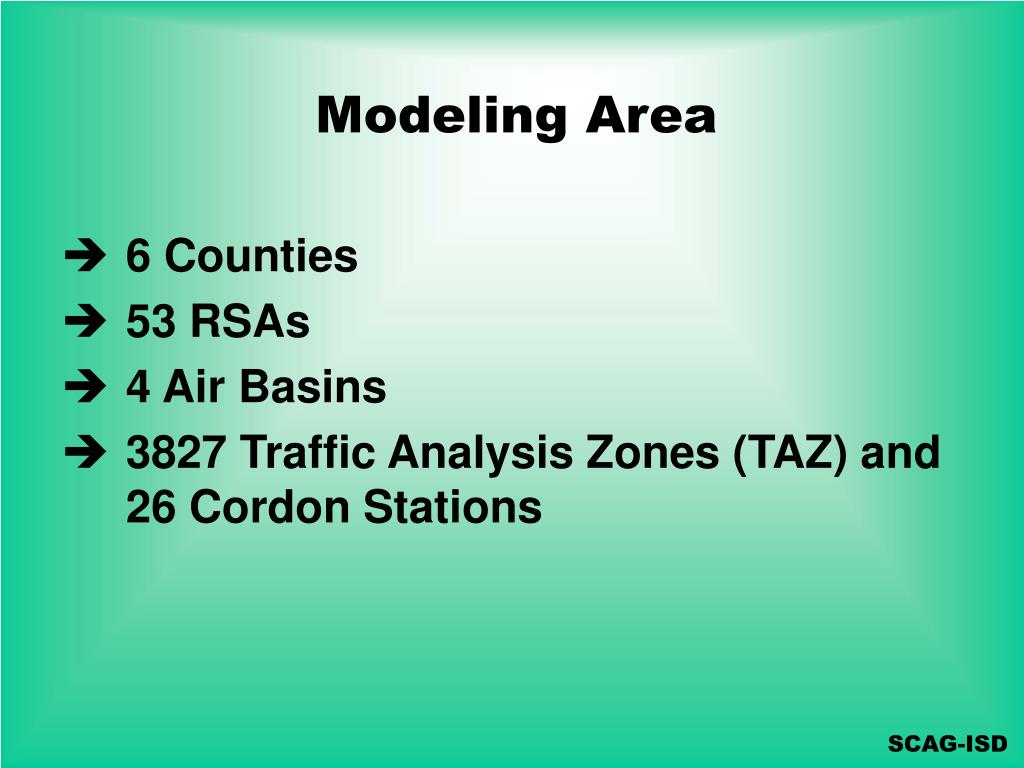 Modeling Area

➔ 6 Counties
➔ 53 RSAs
➔ 4 Air Basins
➔ 3827 Traffic Analysis Zones (TAZ) and 26 Cordon Stations

SCAG-ISD